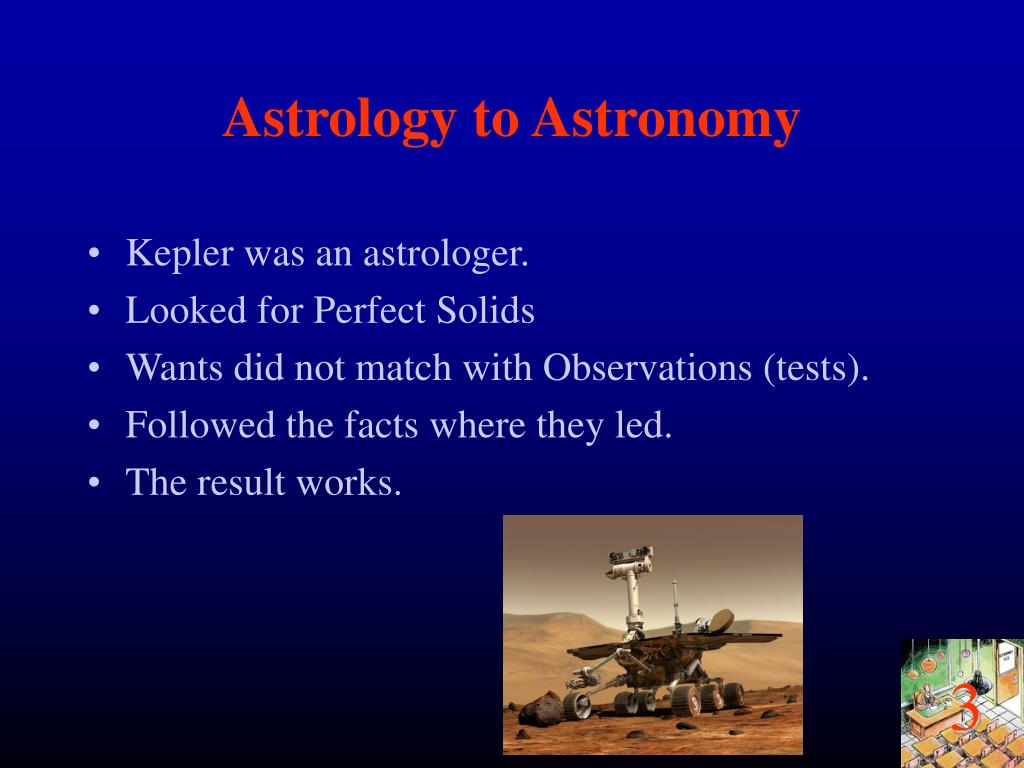 Astrology to Astronomy

• Kepler was an astrologer.
• Looked for Perfect Solids
• Wants did not match with Observations (tests).
• Followed the facts where they led.
• The result works.

3